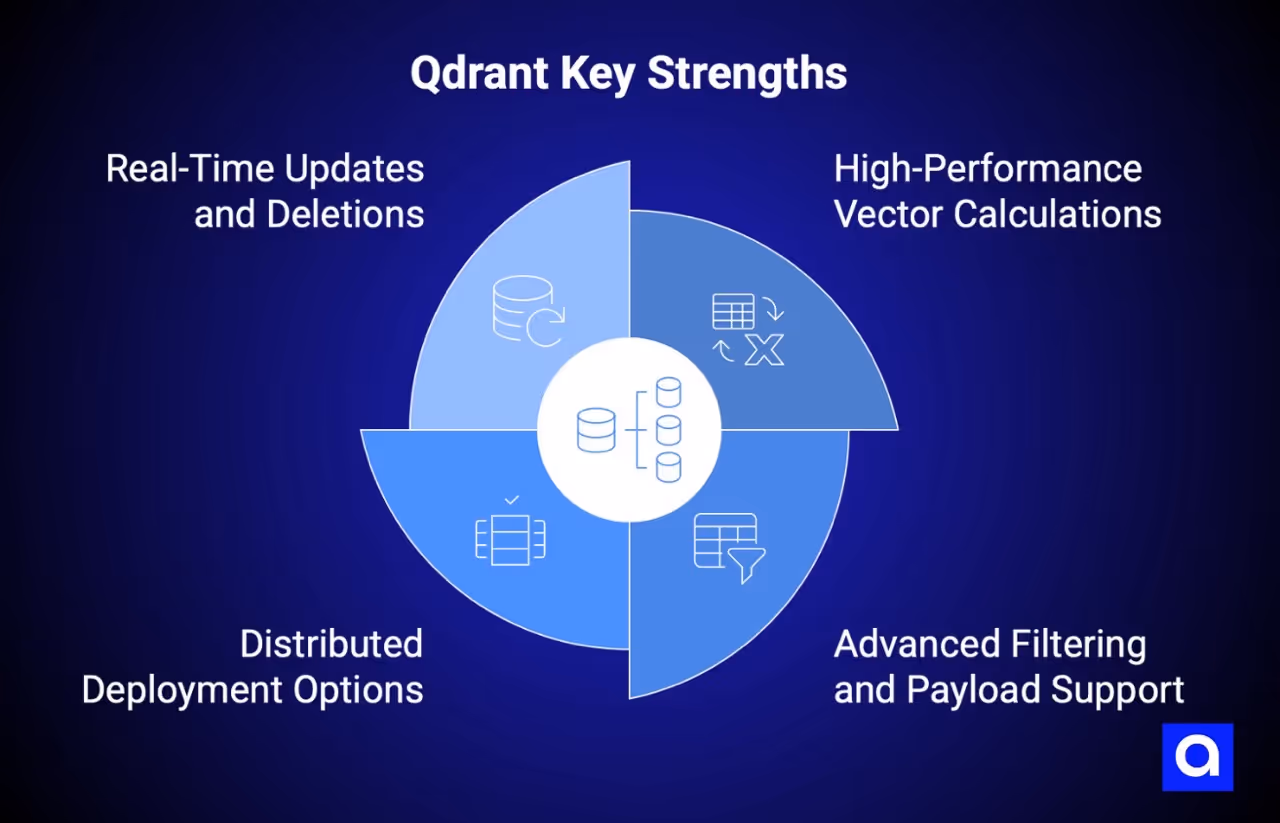 Qdrant Key Strengths

Real-Time Updates and Deletions

High-Performance Vector Calculations

Distributed Deployment Options

Advanced Filtering and Payload Support

a